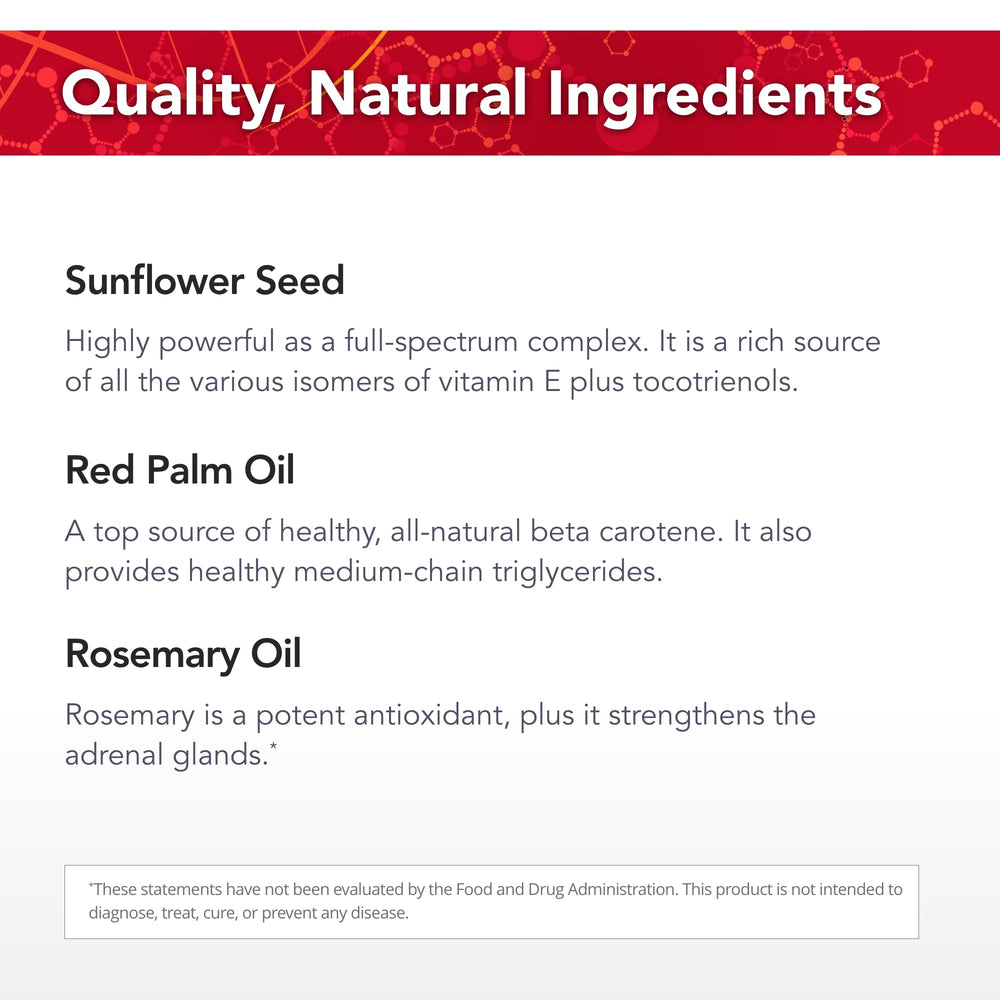 Quality, Natural Ingredients

Sunflower Seed

Highly powerful as a full-spectrum complex. It is a rich source of all the various isomers of vitamin E plus tocotrienols.

Red Palm Oil

A top source of healthy, all-natural beta carotene. It also provides healthy medium-chain triglycerides.

Rosemary Oil

Rosemary is a potent antioxidant, plus it strengthens the adrenal glands.*

*These statements have not been evaluated by the Food and Drug Administration. This product is not intended to diagnose, treat, cure, or prevent any disease.